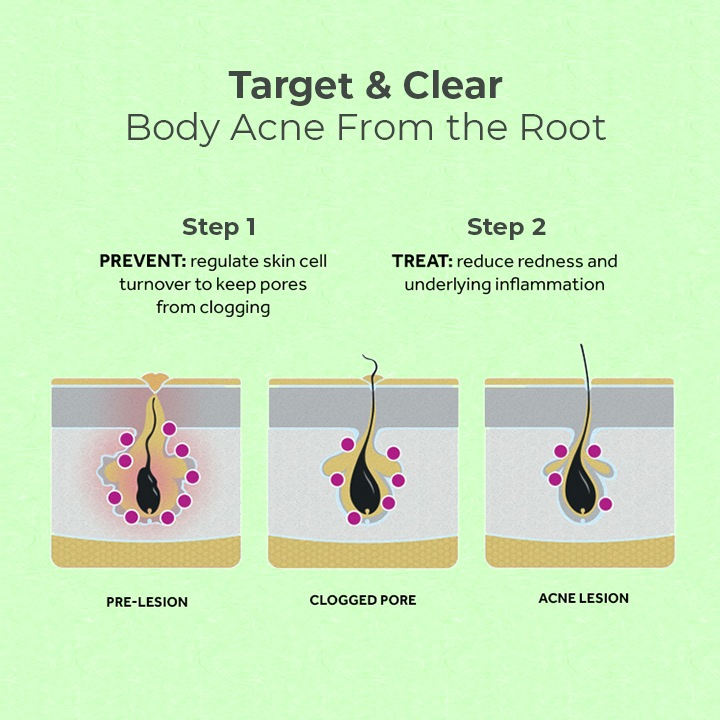 Target & Clear
Body Acne From the Root

Step 1
PREVENT: regulate skin cell turnover to keep pores from clogging

Step 2
TREAT: reduce redness and underlying inflammation

PRE-LESION

CLOGGED PORE

ACNE LESION